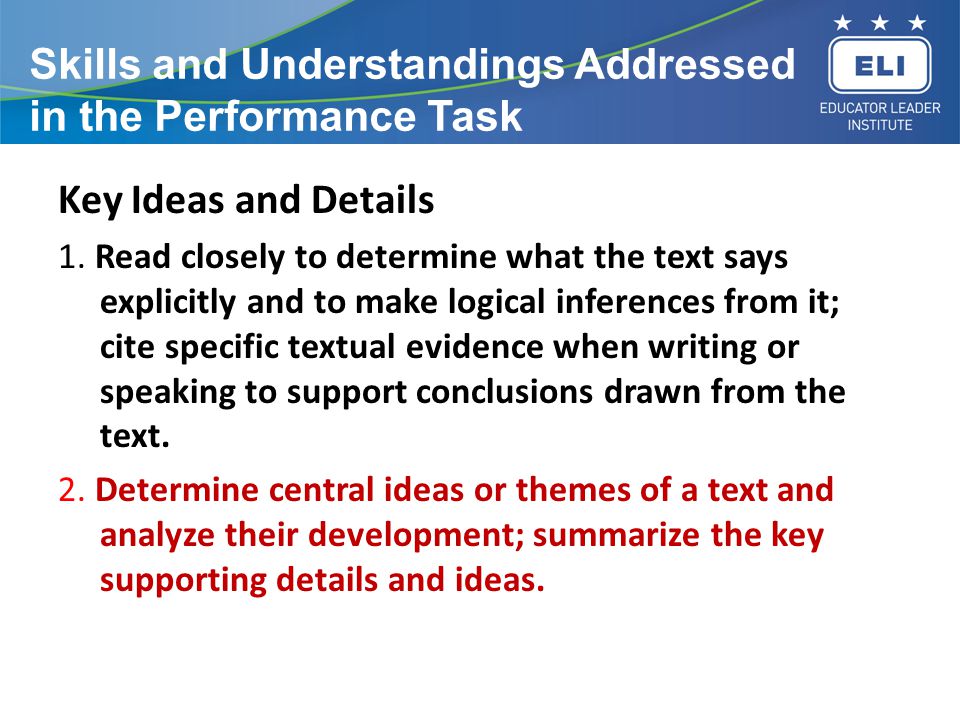 Skills and Understandings Addressed in the Performance Task

ELI
EDUCATOR LEADER INSTITUTE

Key Ideas and Details

1. Read closely to determine what the text says explicitly and to make logical inferences from it; cite specific textual evidence when writing or speaking to support conclusions drawn from the text.

2. Determine central ideas or themes of a text and analyze their development; summarize the key supporting details and ideas.